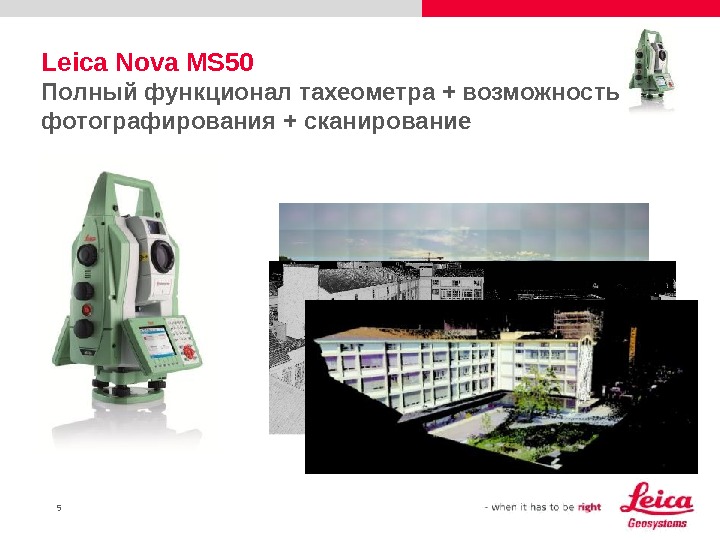 Leica Nova MS50
Полный функционал тахеометра + возможность фотографирования + сканирование

5

- when it has to be right

Leica
Geosystems